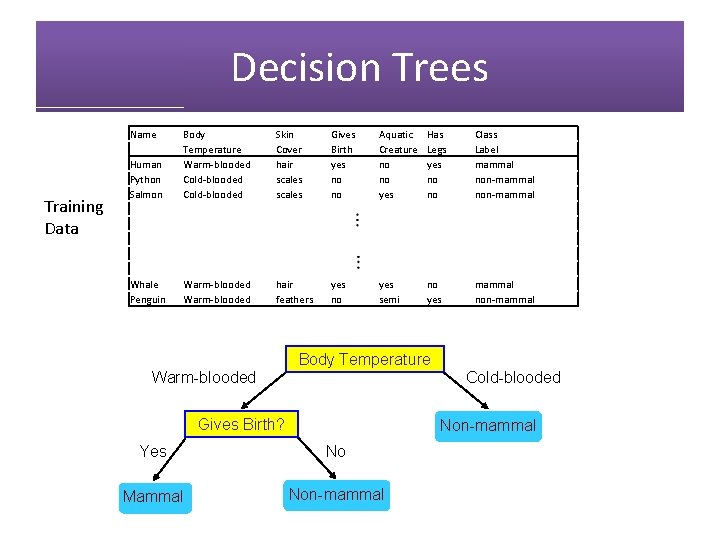 Decision Trees

Training Data

| Name | Body Temperature | Skin Cover | Gives Birth | Aquatic Creature | Has Legs | Class Label |
|---|---|---|---|---|---|---|
| Human | Warm-blooded | hair | yes | no | yes | mammal |
| Python | Cold-blooded | scales | no | no | no | non-mammal |
| Salmon | Cold-blooded | scales | no | yes | no | non-mammal |
| | | | ⋮ | | | |
| | | | ⋮ | | | |
| Whale | Warm-blooded | hair | yes | yes | no | mammal |
| Penguin | Warm-blooded | feathers | no | semi | yes | non-mammal |

Body Temperature

Warm-blooded

Cold-blooded

Gives Birth?

Non-mammal

Yes

No

Mammal

Non-mammal